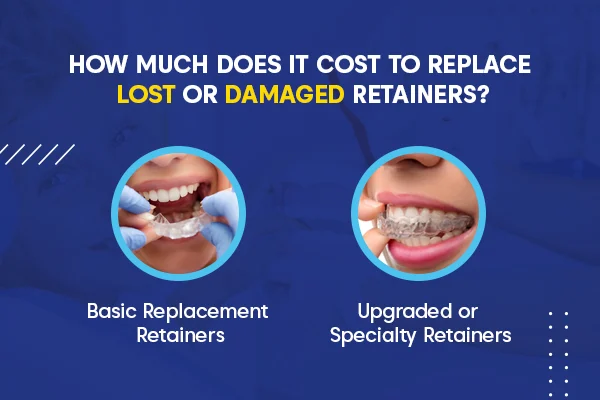 HOW MUCH DOES IT COST TO REPLACE LOST OR DAMAGED RETAINERS?

Basic Replacement Retainers

Upgraded or Specialty Retainers